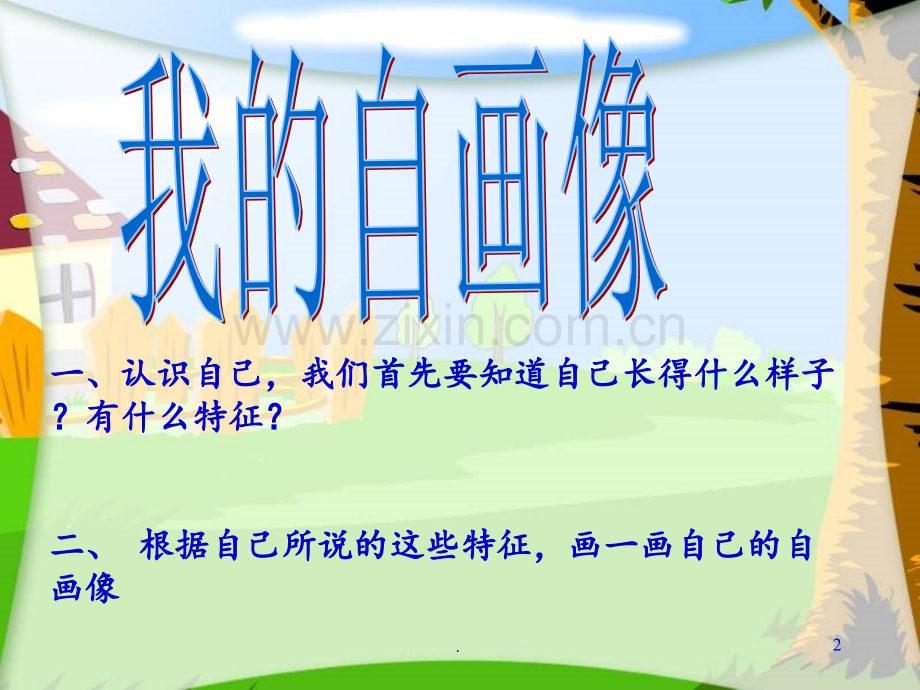 我的自画像

一、认识自己，我们首先要知道自己长得什么样子？有什么特征？

二、 根据自己所说的这些特征，画一画自己的自画像

.

2

www.zixin.com.cn